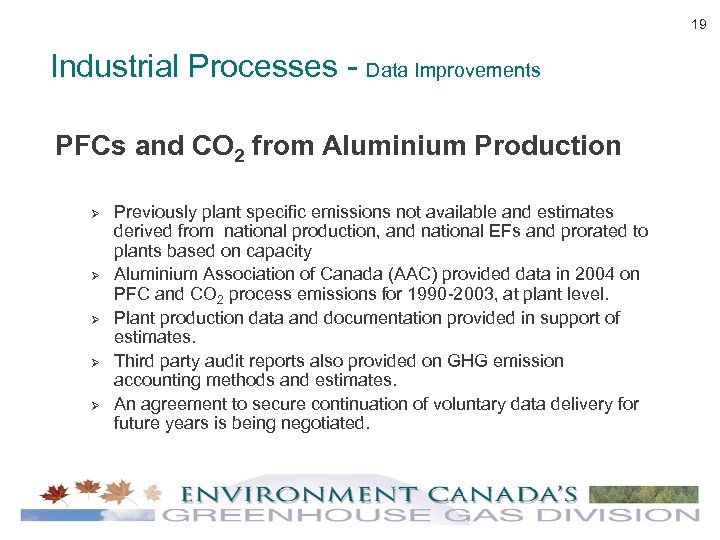 19

Industrial Processes - Data Improvements

PFCs and $CO_2$ from Aluminium Production

➢ Previously plant specific emissions not available and estimates derived from national production, and national EFs and prorated to plants based on capacity
➢ Aluminium Association of Canada (AAC) provided data in 2004 on PFC and $CO_2$ process emissions for 1990-2003, at plant level.
➢ Plant production data and documentation provided in support of estimates.
➢ Third party audit reports also provided on GHG emission accounting methods and estimates.
➢ An agreement to secure continuation of voluntary data delivery for future years is being negotiated.

ENVIRONMENT CANADA'S
GREENHOUSE GAS DIVISION